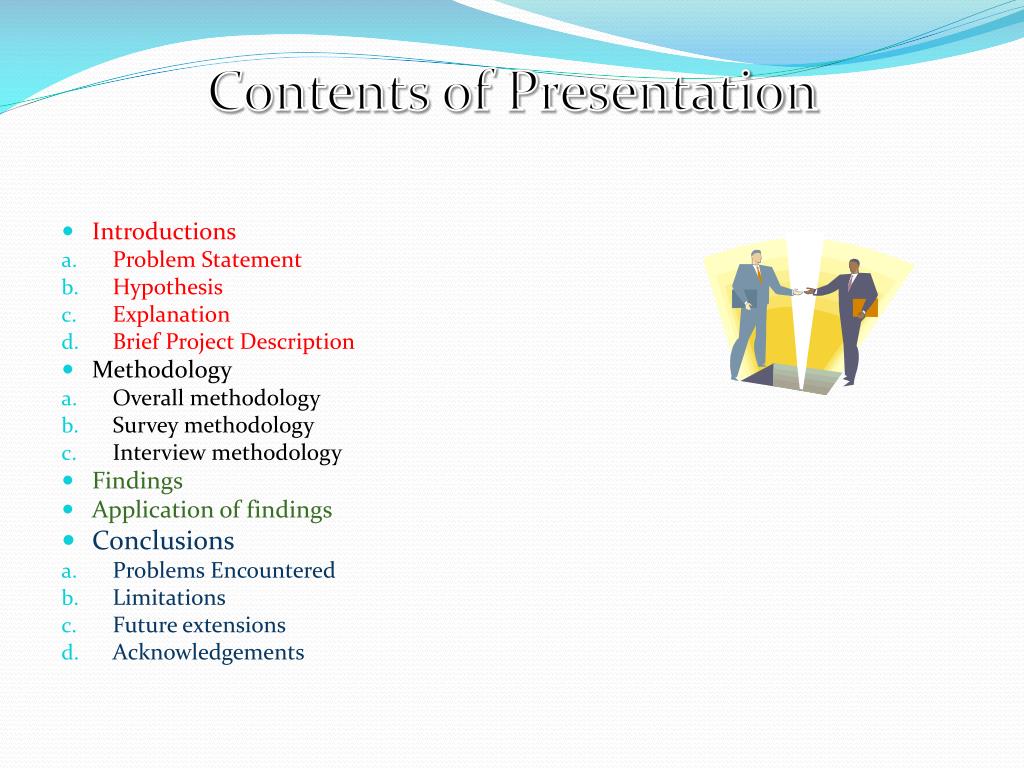 Contents of Presentation

- Introductions
a. Problem Statement
b. Hypothesis
c. Explanation
d. Brief Project Description
- Methodology
a. Overall methodology
b. Survey methodology
c. Interview methodology
- Findings
- Application of findings
- Conclusions
a. Problems Encountered
b. Limitations
c. Future extensions
d. Acknowledgements